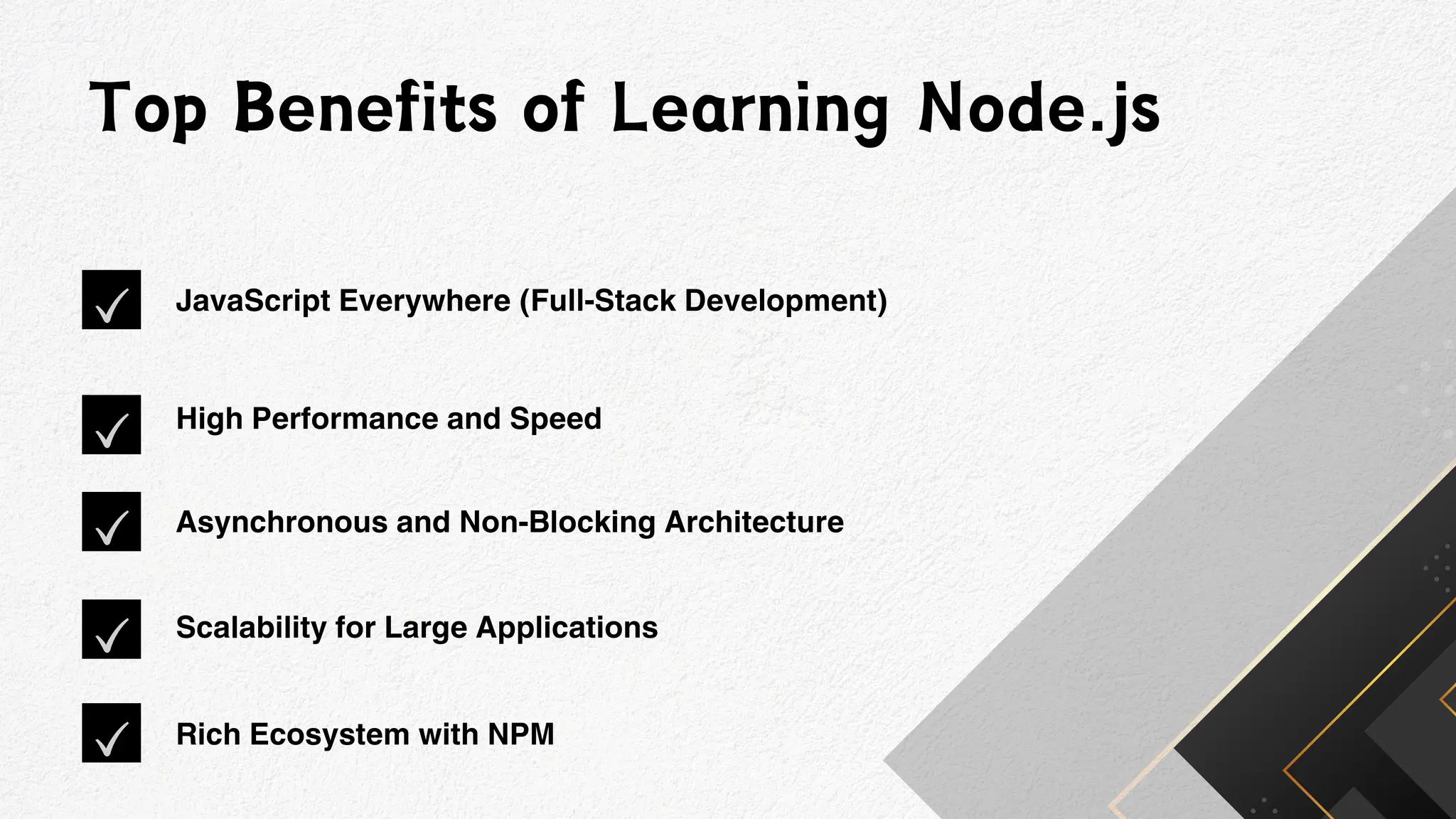 Top Benefits of Learning Node.js

JavaScript Everywhere (Full-Stack Development)

High Performance and Speed

Asynchronous and Non-Blocking Architecture

Scalability for Large Applications

Rich Ecosystem with NPM